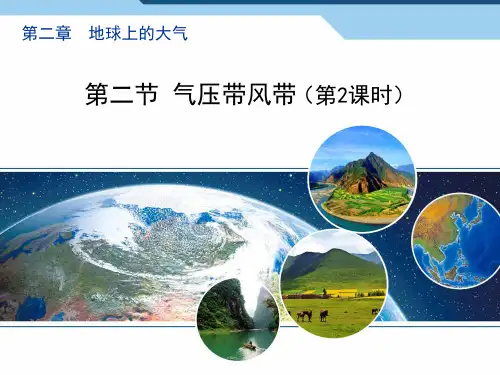 第二章　地球上的大气

第二节 气压带风带（第2课时）